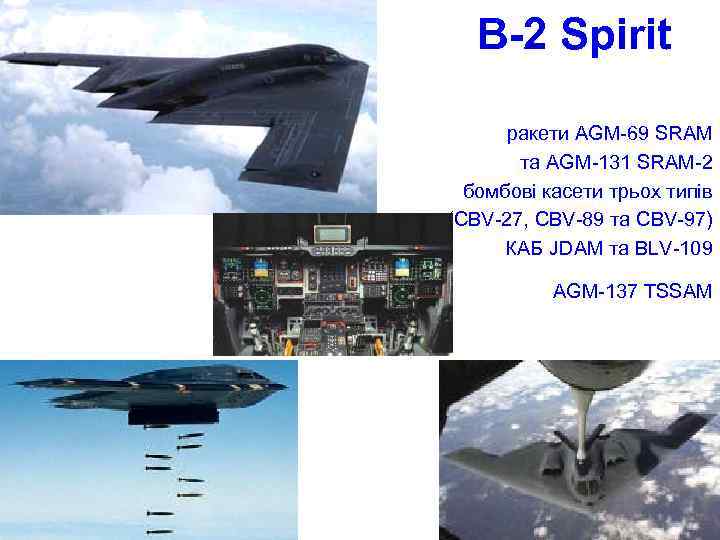 B-2 Spirit

ракети AGM-69 SRAM
та AGM-131 SRAM-2
бомбові касети трьох типів
(CBV-27, CBV-89 та CBV-97)
КАБ JDAM та BLV-109

AGM-137 TSSAM